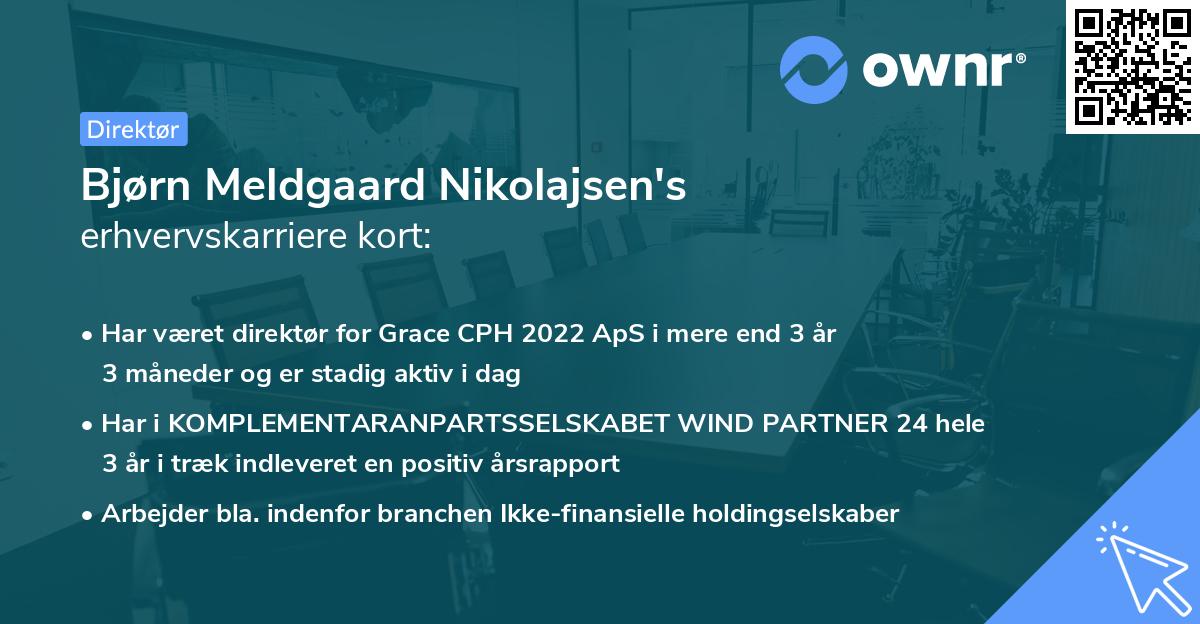 ownr®

Direktør

Bjørn Meldgaard Nikolajsen's
erhvervskarriere kort:

• Har været direktør for Grace CPH 2022 ApS i mere end 3 år 3 måneder og er stadig aktiv i dag

• Har i KOMPLEMENTARANPARTSSELSKABET WIND PARTNER 24 hele 3 år i træk indleveret en positiv årsrapport

• Arbejder bla. indenfor branchen Ikke-finansielle holdingselskaber